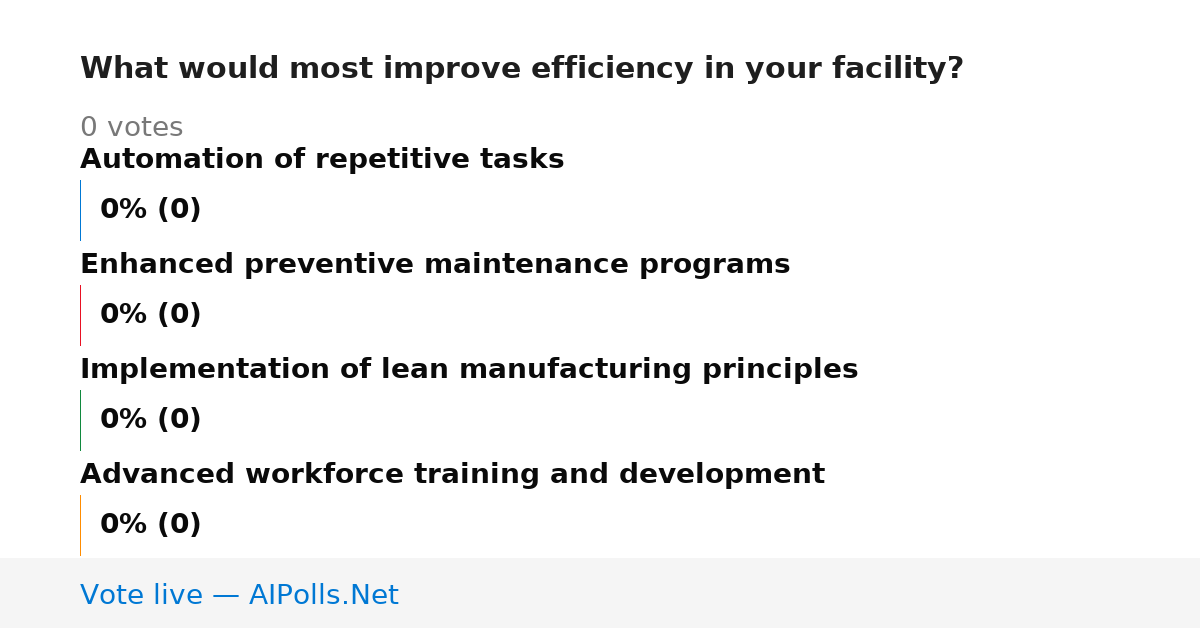 What would most improve efficiency in your facility?

0 votes

Automation of repetitive tasks

0% (0)

Enhanced preventive maintenance programs

0% (0)

Implementation of lean manufacturing principles

0% (0)

Advanced workforce training and development

0% (0)

Vote live — AIPolls.Net